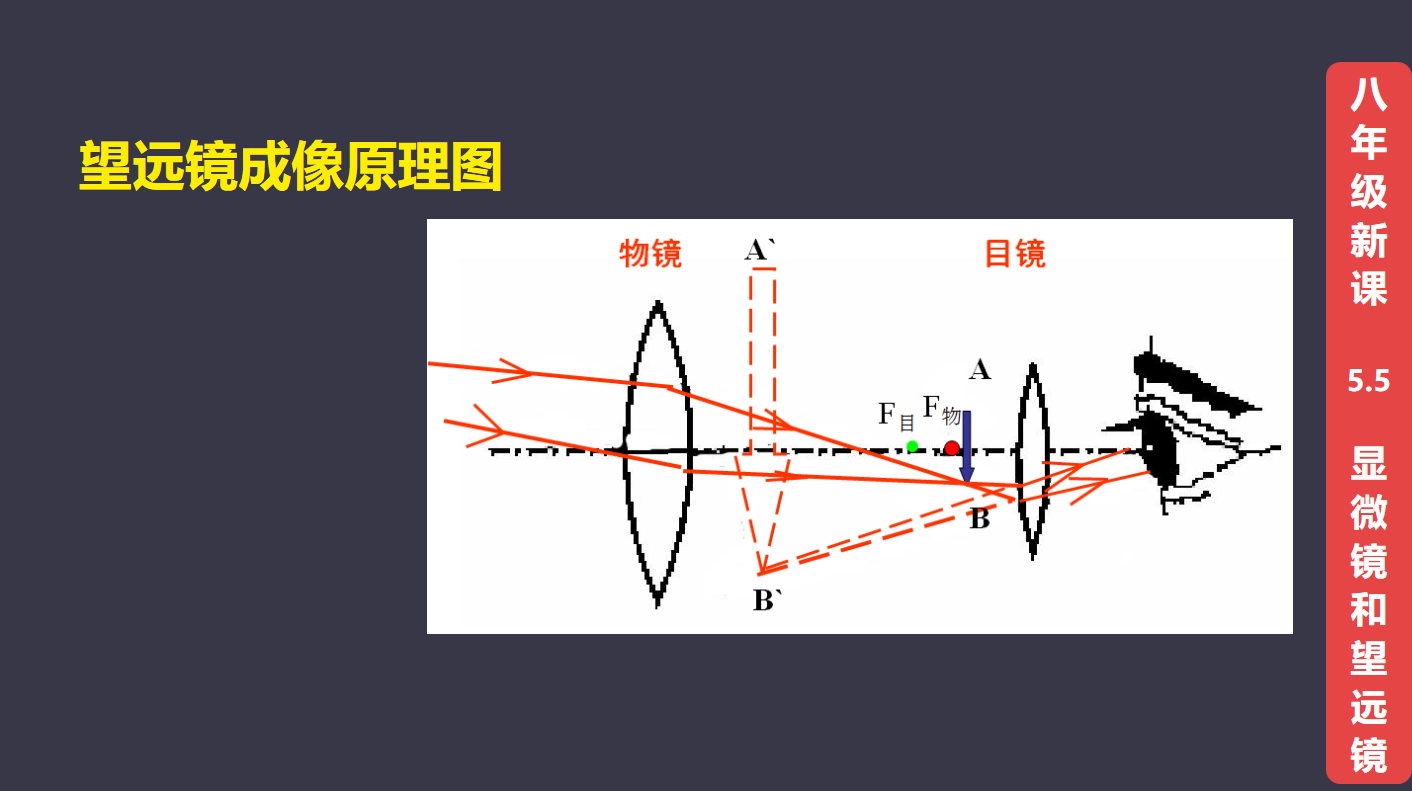 望远镜成像原理图

物镜

A`

目镜

A

$F_{目}$ $F_{物}$

B

B`

八年级新课

5.5

显微镜和望远镜